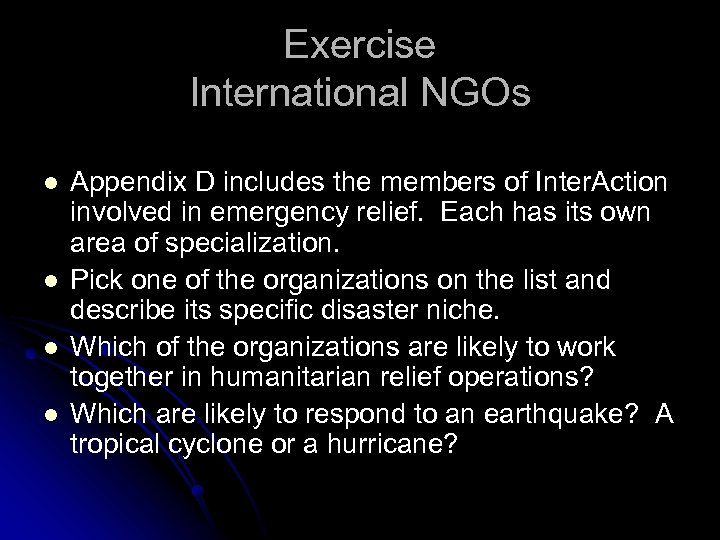 Exercise
International NGOs

- Appendix D includes the members of InterAction involved in emergency relief. Each has its own area of specialization.
- Pick one of the organizations on the list and describe its specific disaster niche.
- Which of the organizations are likely to work together in humanitarian relief operations?
- Which are likely to respond to an earthquake? A tropical cyclone or a hurricane?